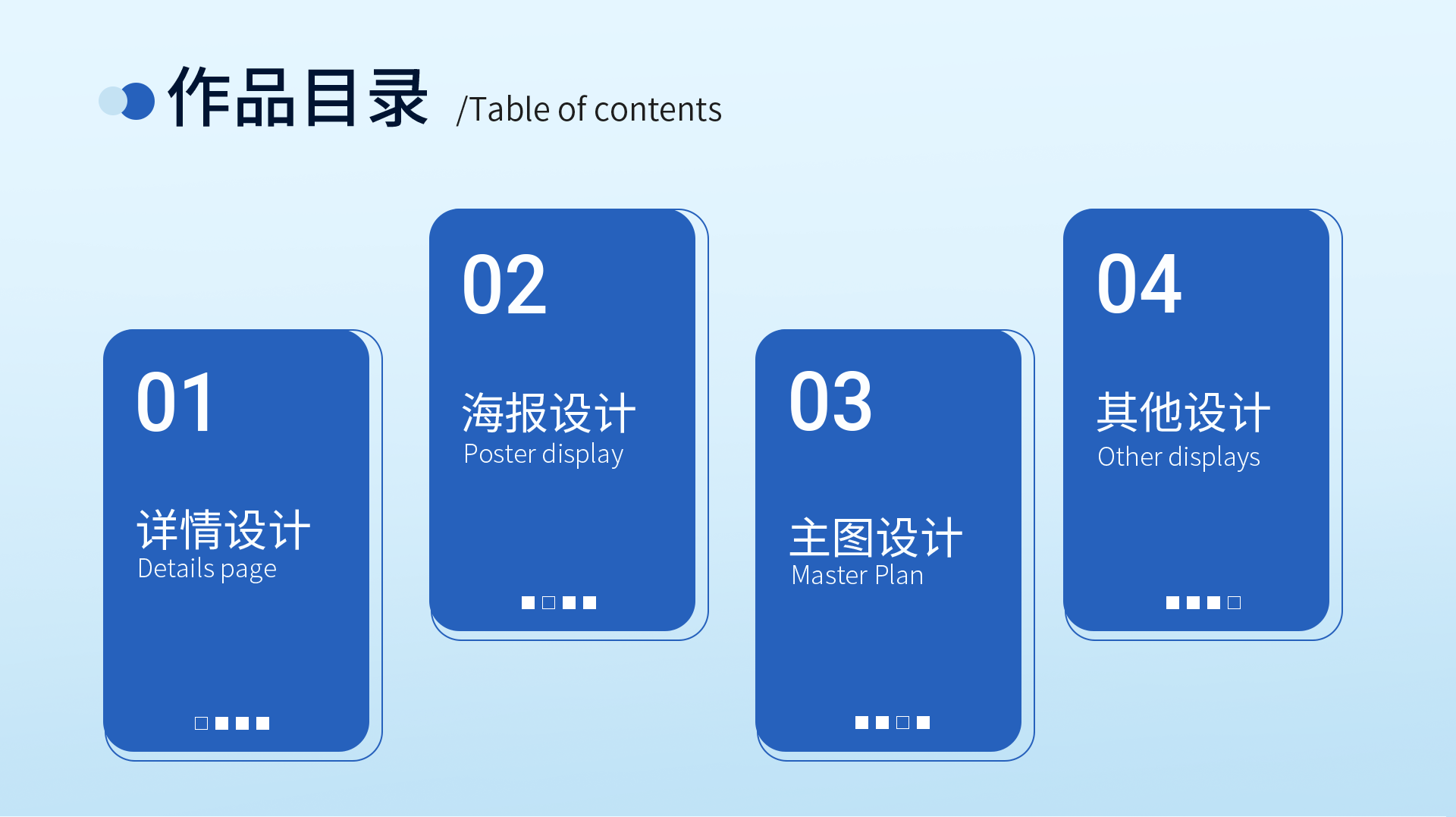 作品目录 /Table of contents

01
详情设计
Details page

02
海报设计
Poster display

03
主图设计
Master Plan

04
其他设计
Other displays